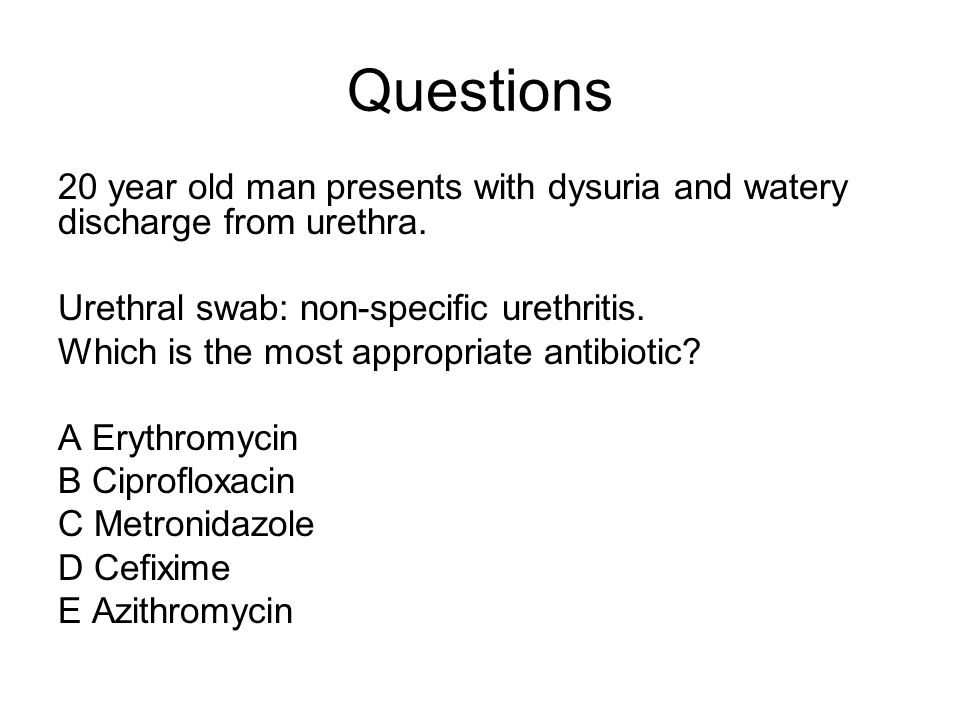 Questions

20 year old man presents with dysuria and watery discharge from urethra.

Urethral swab: non-specific urethritis.
Which is the most appropriate antibiotic?

A Erythromycin
B Ciprofloxacin
C Metronidazole
D Cefixime
E Azithromycin